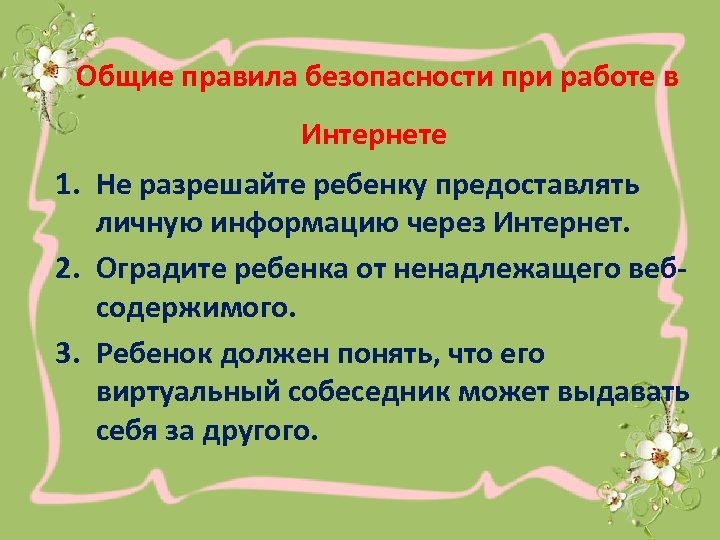 Общие правила безопасности при работе в Интернете

1. Не разрешайте ребенку предоставлять личную информацию через Интернет.
2. Оградите ребенка от ненадлежащего веб-содержимого.
3. Ребенок должен понять, что его виртуальный собеседник может выдавать себя за другого.